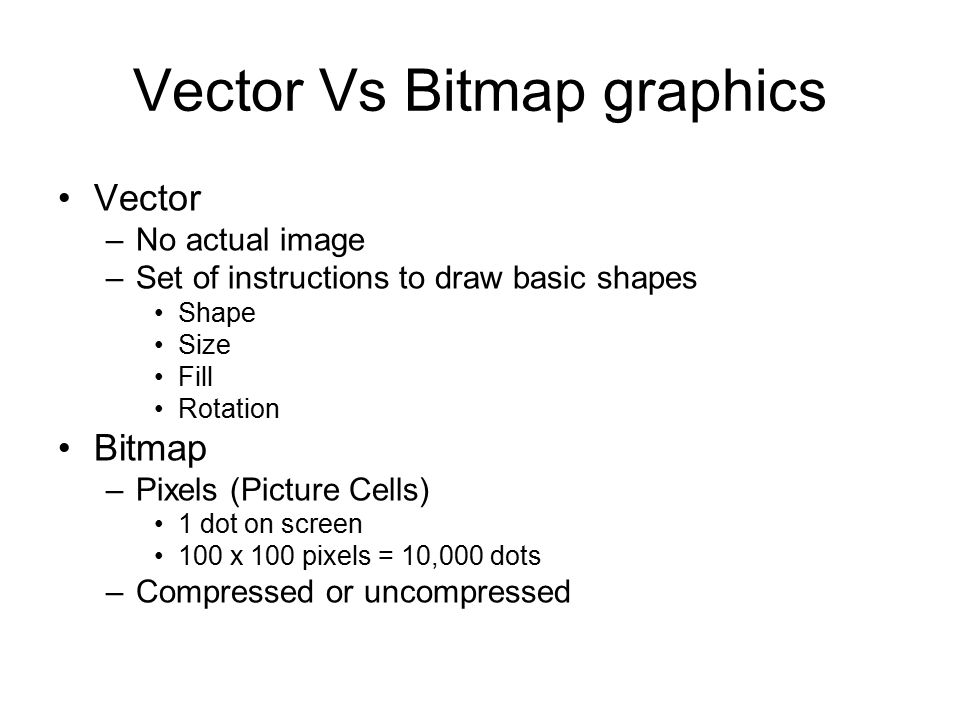 Vector Vs Bitmap graphics

• Vector
  – No actual image
  – Set of instructions to draw basic shapes
    • Shape
    • Size
    • Fill
    • Rotation
• Bitmap
  – Pixels (Picture Cells)
    • 1 dot on screen
    • 100 x 100 pixels = 10,000 dots
  – Compressed or uncompressed